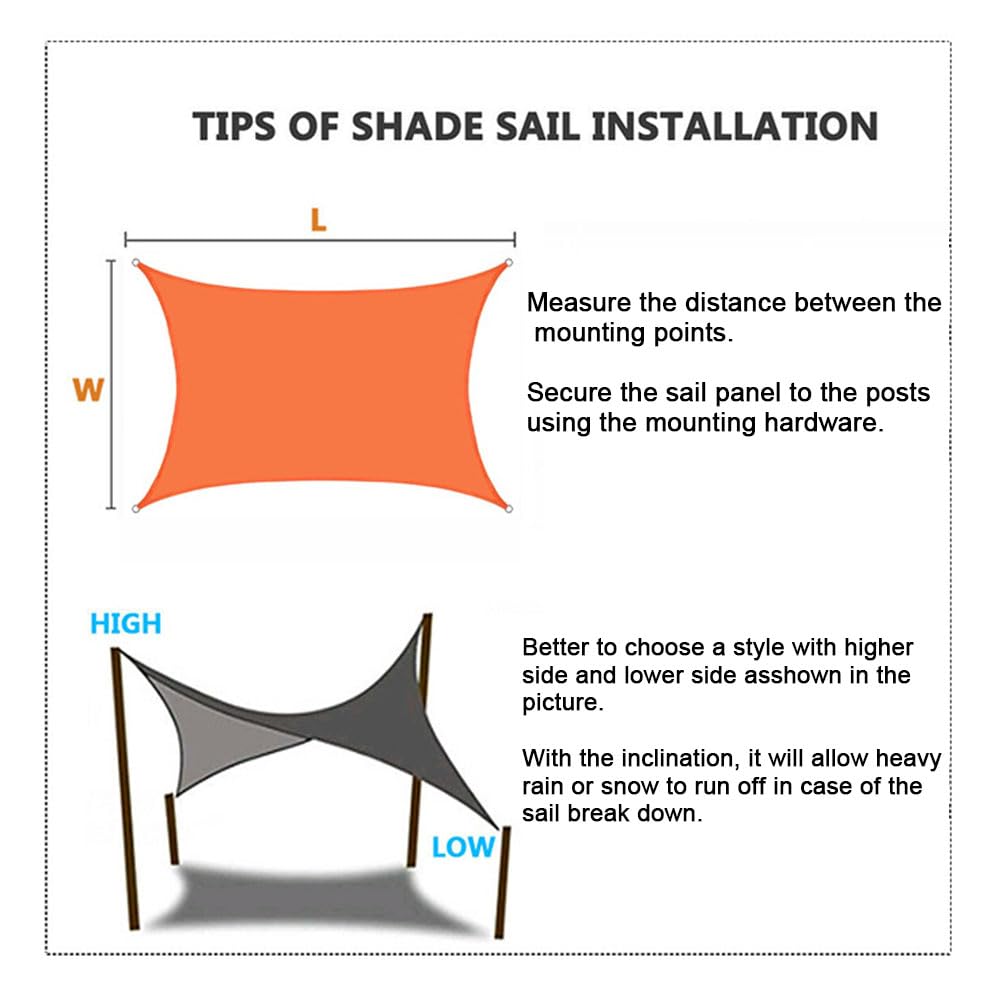 TIPS OF SHADE SAIL INSTALLATION

L

W

Measure the distance between the mounting points.

Secure the sail panel to the posts using the mounting hardware.

HIGH

LOW

Better to choose a style with higher side and lower side asshown in the picture.

With the inclination, it will allow heavy rain or snow to run off in case of the sail break down.